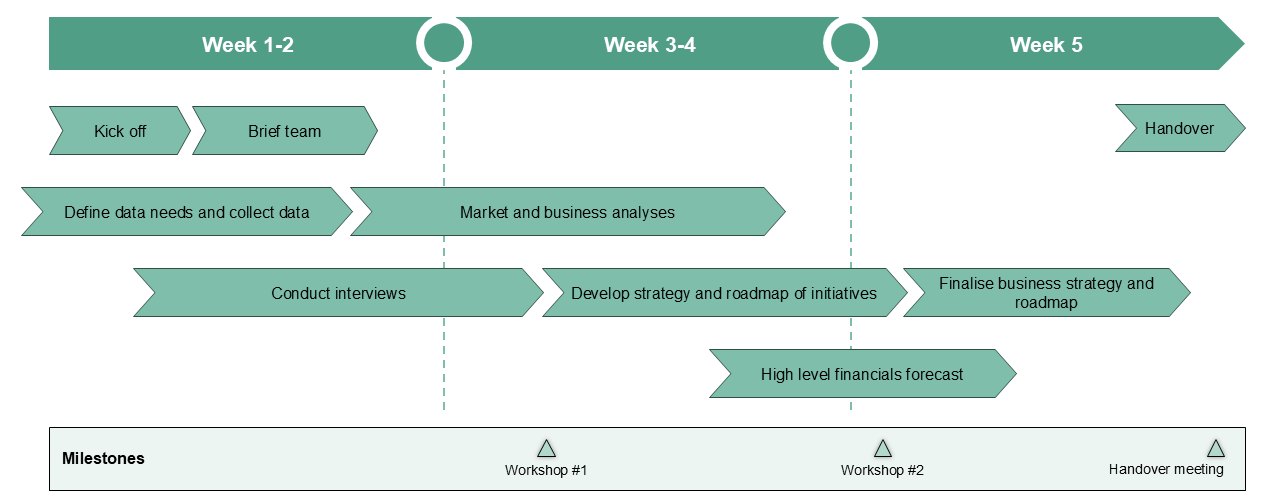 Week 1-2

Week 3-4

Week 5

Kick off

Brief team

Handover

Define data needs and collect data

Market and business analyses

Conduct interviews

Develop strategy and roadmap of initiatives

Finalise business strategy and roadmap

High level financials forecast

Milestones

Workshop #1

Workshop #2

Handover meeting